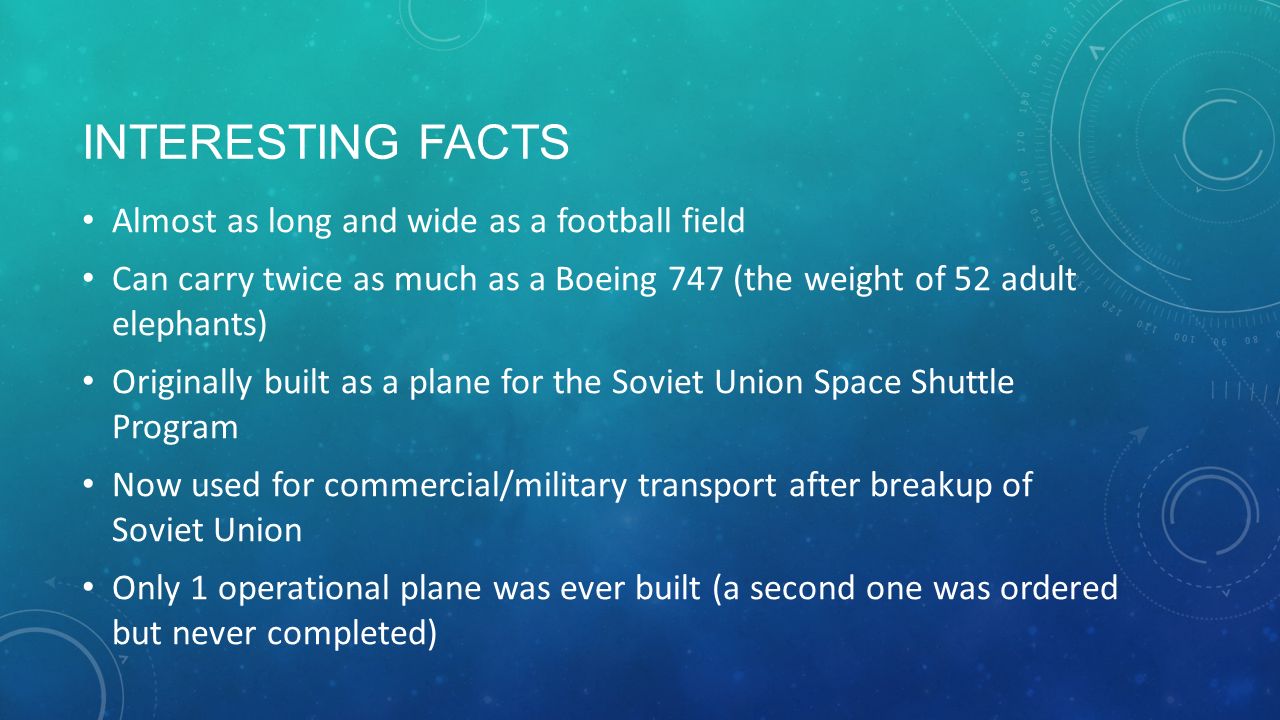 INTERESTING FACTS

• Almost as long and wide as a football field

• Can carry twice as much as a Boeing 747 (the weight of 52 adult elephants)

• Originally built as a plane for the Soviet Union Space Shuttle Program

• Now used for commercial/military transport after breakup of Soviet Union

• Only 1 operational plane was ever built (a second one was ordered but never completed)